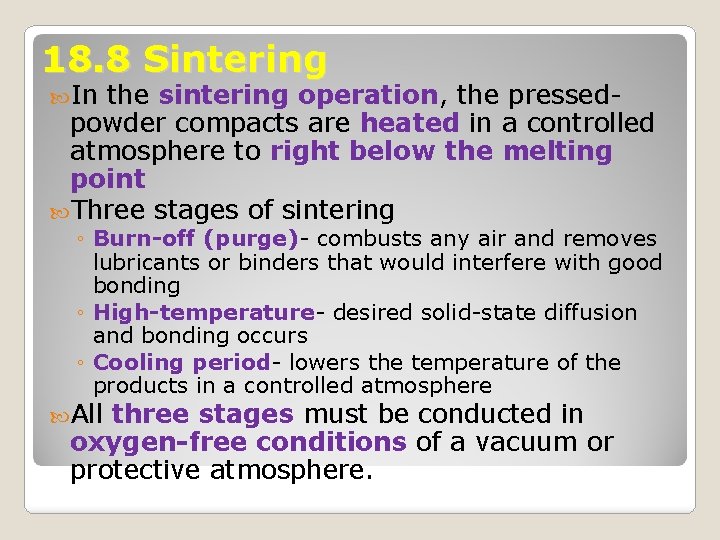 18.8 Sintering

In the sintering operation, the pressed-powder compacts are heated in a controlled atmosphere to right below the melting point

Three stages of sintering

◦ Burn-off (purge)- combusts any air and removes lubricants or binders that would interfere with good bonding
◦ High-temperature- desired solid-state diffusion and bonding occurs
◦ Cooling period- lowers the temperature of the products in a controlled atmosphere

All three stages must be conducted in oxygen-free conditions of a vacuum or protective atmosphere.